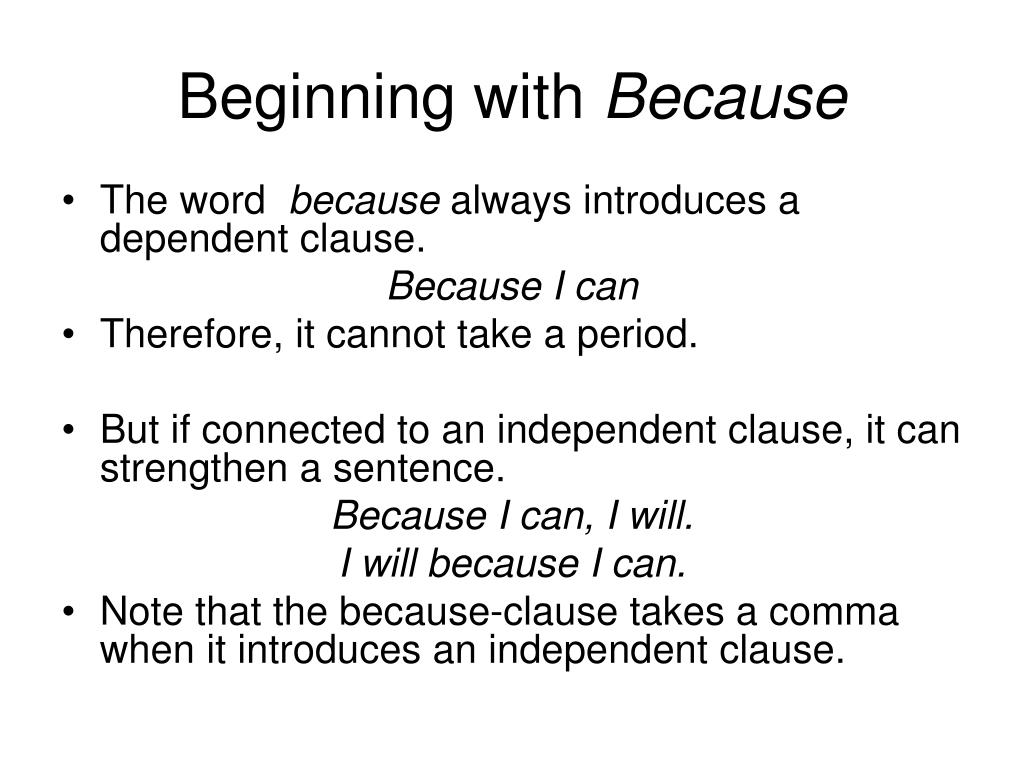 Beginning with Because

• The word because always introduces a dependent clause.

Because I can

• Therefore, it cannot take a period.

• But if connected to an independent clause, it can strengthen a sentence.

Because I can, I will.

I will because I can.

• Note that the because-clause takes a comma when it introduces an independent clause.